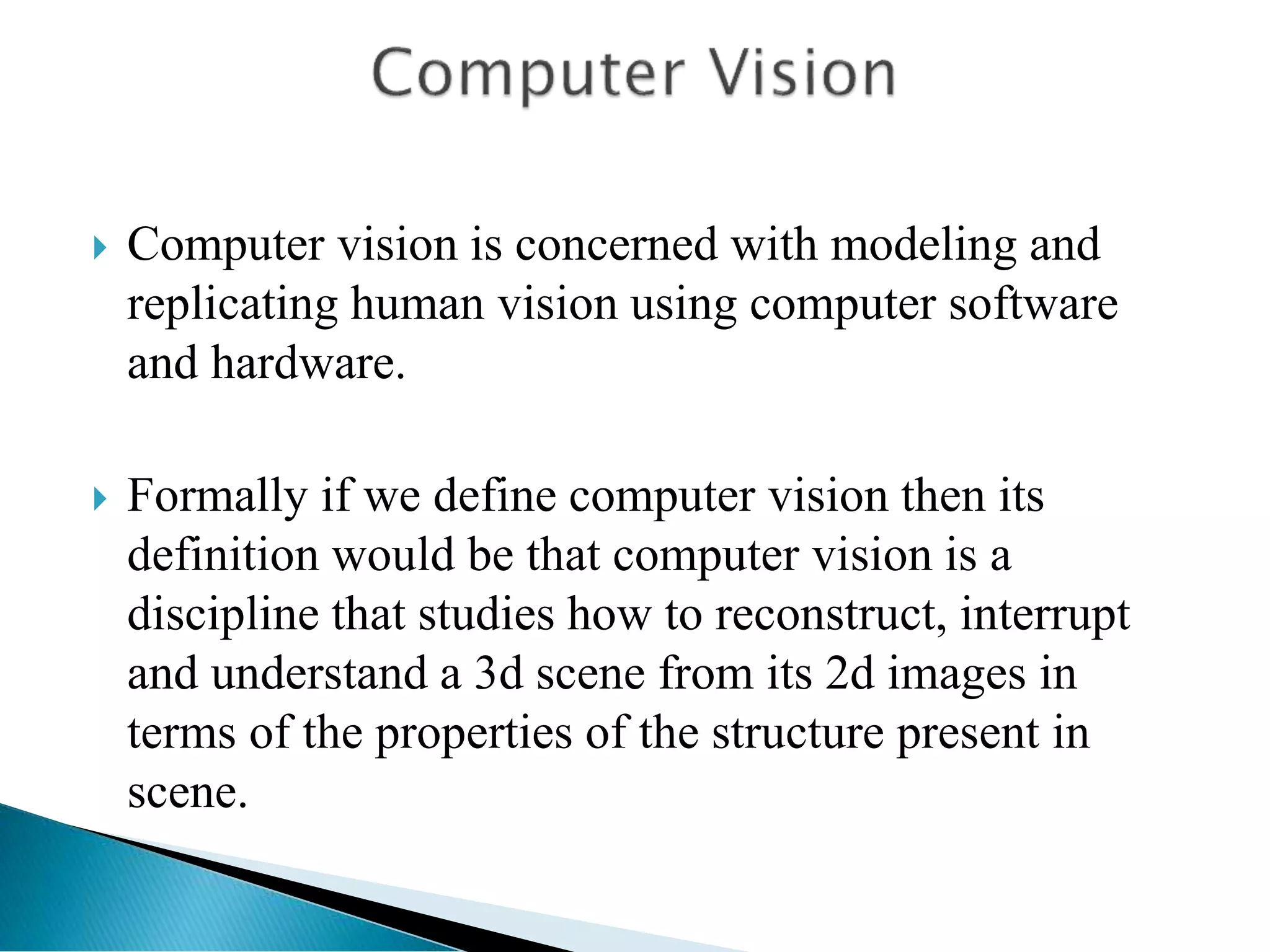 Computer Vision

Computer vision is concerned with modeling and replicating human vision using computer software and hardware.

Formally if we define computer vision then its definition would be that computer vision is a discipline that studies how to reconstruct, interrupt and understand a 3d scene from its 2d images in terms of the properties of the structure present in scene.